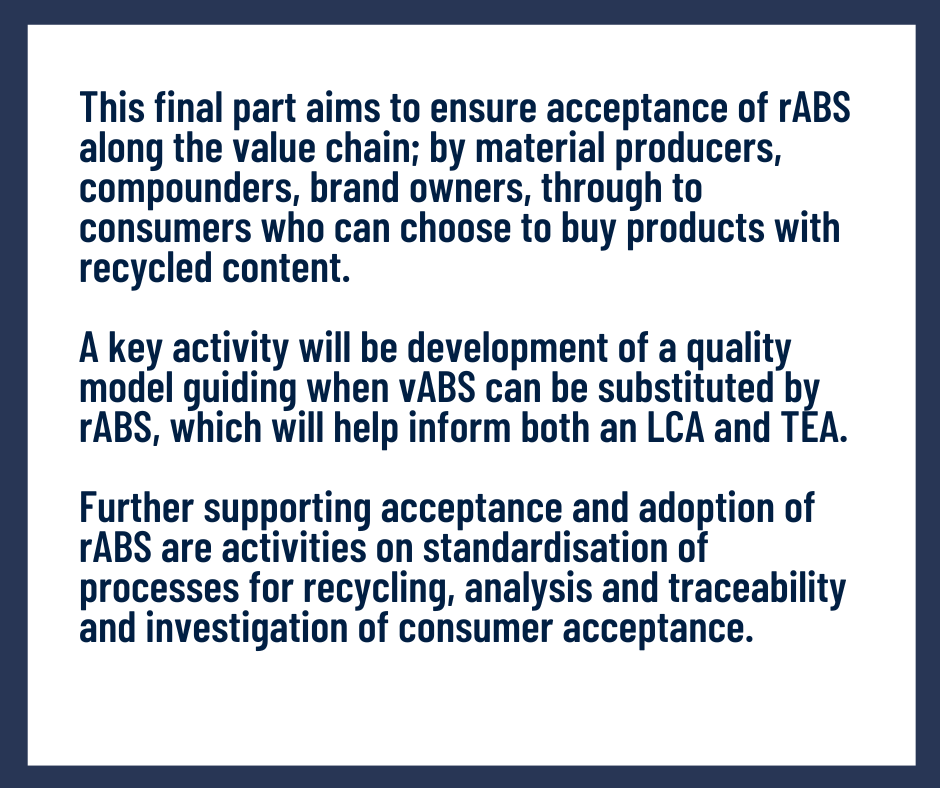 This final part aims to ensure acceptance of rABS along the value chain; by material producers, compounders, brand owners, through to consumers who can choose to buy products with recycled content.

A key activity will be development of a quality model guiding when vABS can be substituted by rABS, which will help inform both an LCA and TEA.

Further supporting acceptance and adoption of rABS are activities on standardisation of processes for recycling, analysis and traceability and investigation of consumer acceptance.